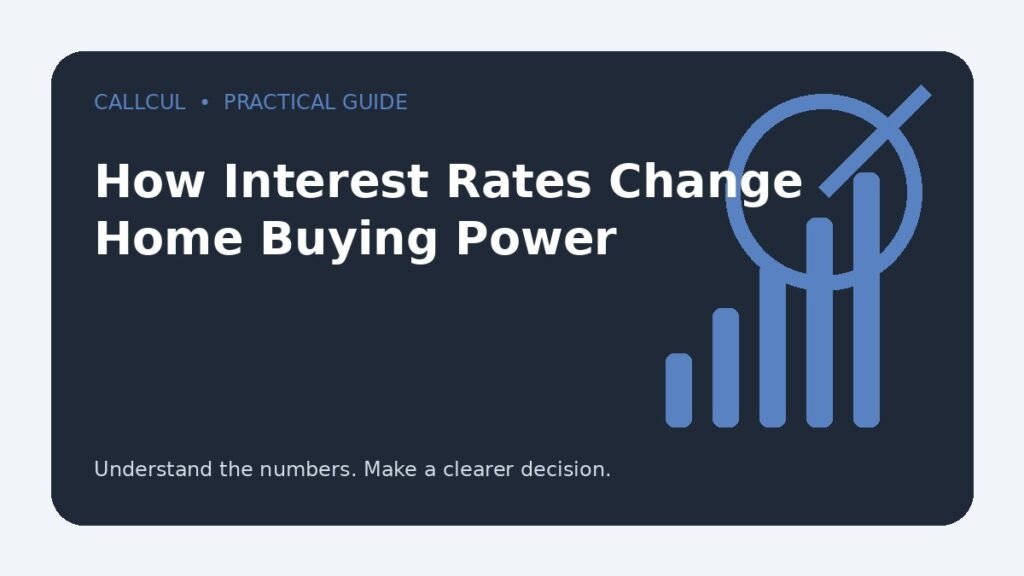 CALLCUL • PRACTICAL GUIDE

How Interest Rates Change Home Buying Power

Understand the numbers. Make a clearer decision.